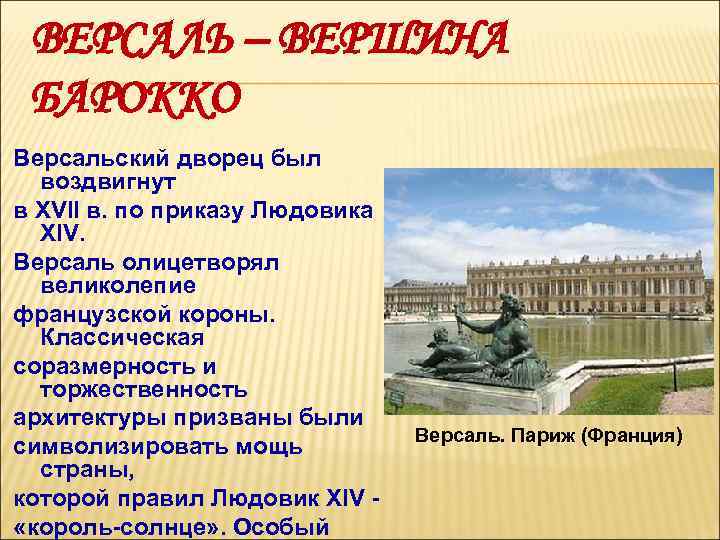 ВЕРСАЛЬ – ВЕРШИНА БАРОККО

Версальский дворец был воздвигнут
в XVII в. по приказу Людовика XIV.
Версаль олицетворял великолепие
французской короны. Классическая
соразмерность и торжественность
архитектуры призваны были
символизировать мощь страны,
которой правил Людовик XIV - «король-солнце». Особый

Версаль. Париж (Франция)